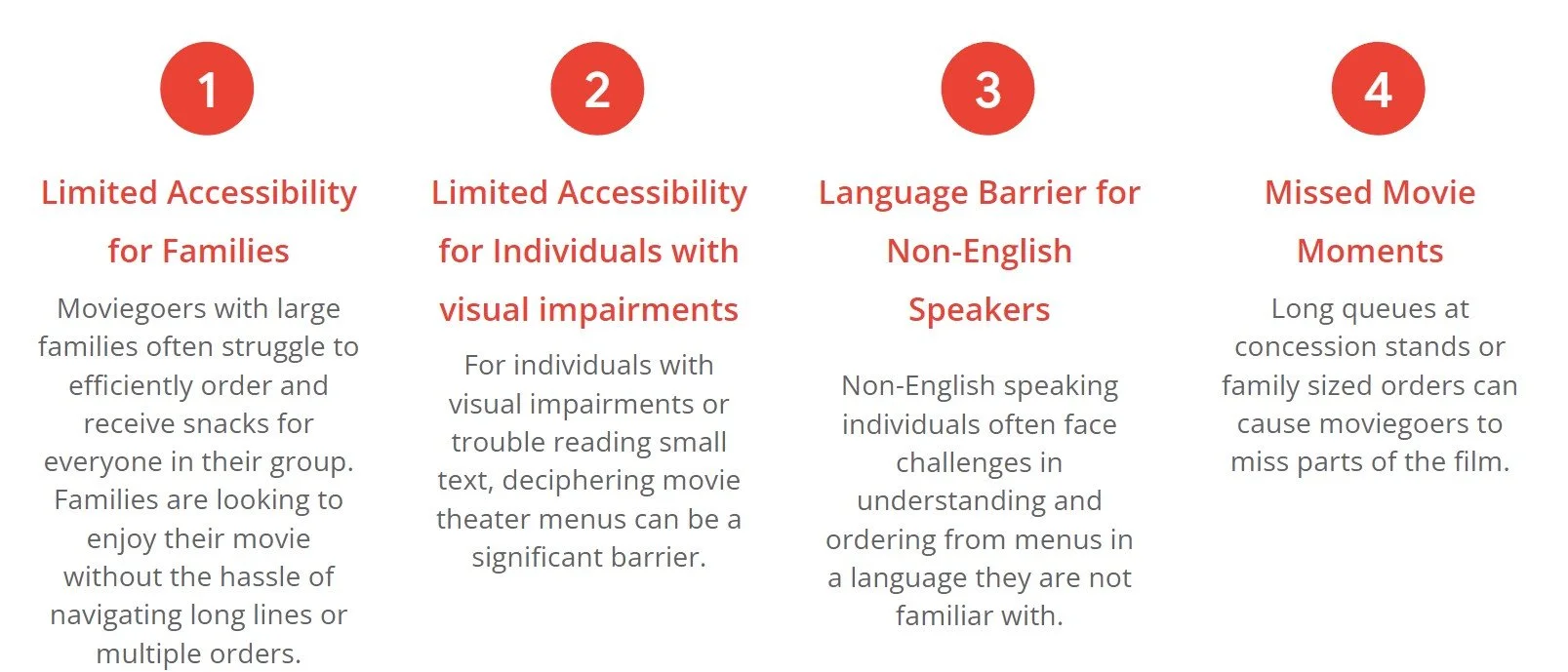 1

Limited Accessibility for Families

Moviegoers with large families often struggle to efficiently order and receive snacks for everyone in their group. Families are looking to enjoy their movie without the hassle of navigating long lines or multiple orders.

2

Limited Accessibility for Individuals with visual impairments

For individuals with visual impairments or trouble reading small text, deciphering movie theater menus can be a significant barrier.

3

Language Barrier for Non-English Speakers

Non-English speaking individuals often face challenges in understanding and ordering from menus in a language they are not familiar with.

4

Missed Movie Moments

Long queues at concession stands or family sized orders can cause moviegoers to miss parts of the film.